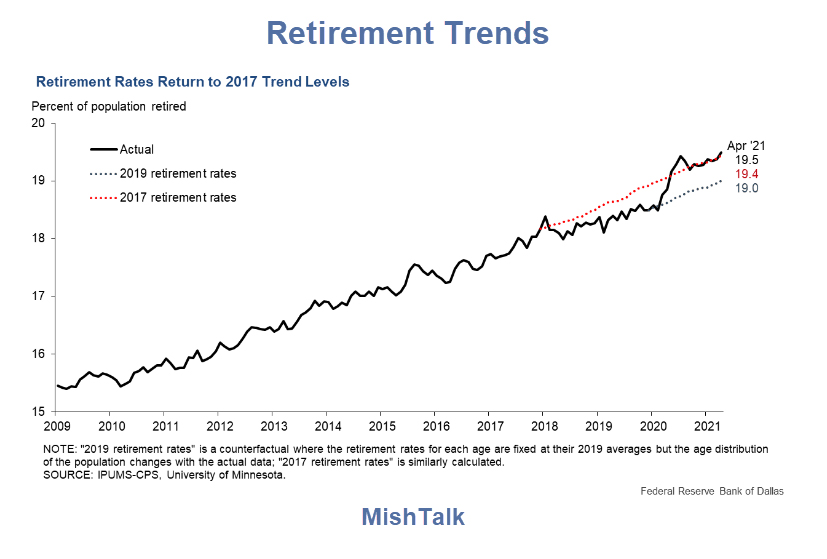 Retirement Trends

Retirement Rates Return to 2017 Trend Levels

Percent of population retired

20
19
18
17
16
15

Actual
2019 retirement rates
2017 retirement rates

Apr '21
19.5
19.4
19.0

2009 2010 2011 2012 2013 2014 2015 2016 2017 2018 2019 2020 2021

NOTE: "2019 retirement rates" is a counterfactual where the retirement rates for each age are fixed at their 2019 averages but the age distribution of the population changes with the actual data; "2017 retirement rates" is similarly calculated.
SOURCE: IPUMS-CPS, University of Minnesota.

Federal Reserve Bank of Dallas

MishTalk